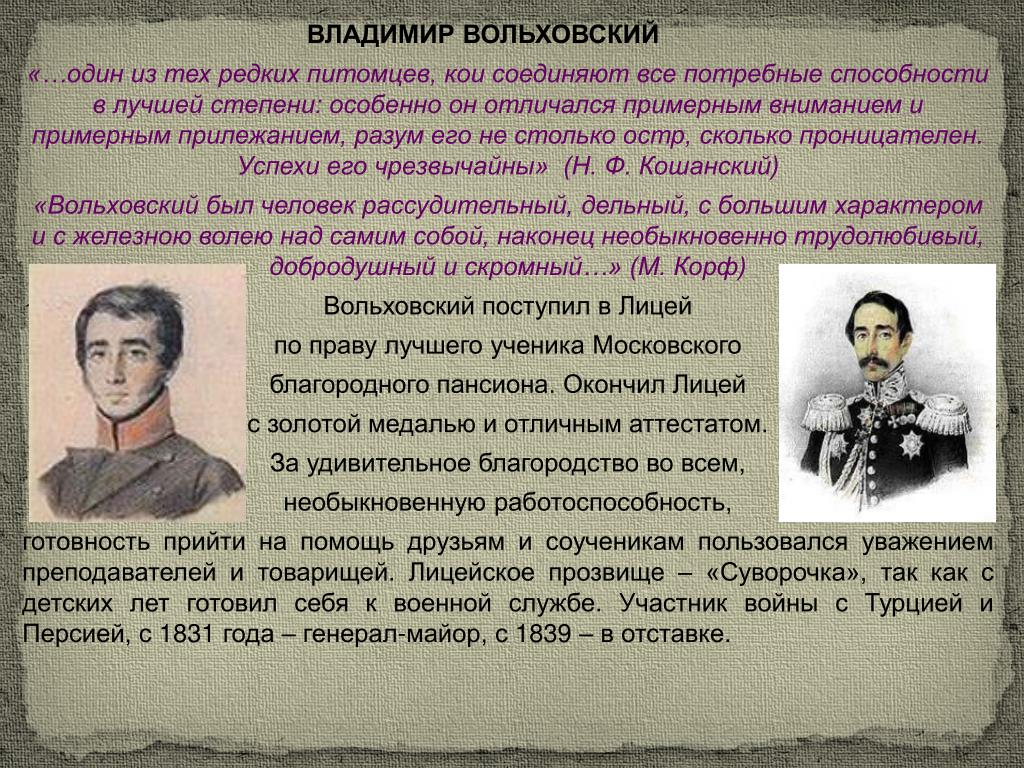 ВЛАДИМИР ВОЛЬХОВСКИЙ

«…один из тех редких питомцев, кои соединяют все потребные способности в лучшей степени: особенно он отличался примерным вниманием и примерным прилежанием, разум его не столько остр, сколько проницателен. Успехи его чрезвычайны» (Н. Ф. Кошанский)

«Вольховский был человек рассудительный, дельный, с большим характером и с железною волею над самим собой, наконец необыкновенно трудолюбивый, добродушный и скромный…» (М. Корф)

Вольховский поступил в Лицей по праву лучшего ученика Московского благородного пансиона. Окончил Лицей с золотой медалью и отличным аттестатом. За удивительное благородство во всем, необыкновенную работоспособность, готовность прийти на помощь друзьям и соученикам пользовался уважением преподавателей и товарищей. Лицейское прозвище – «Суворочка», так как с детских лет готовил себя к военной службе. Участник войны с Турцией и Персией, с 1831 года – генерал-майор, с 1839 – в отставке.